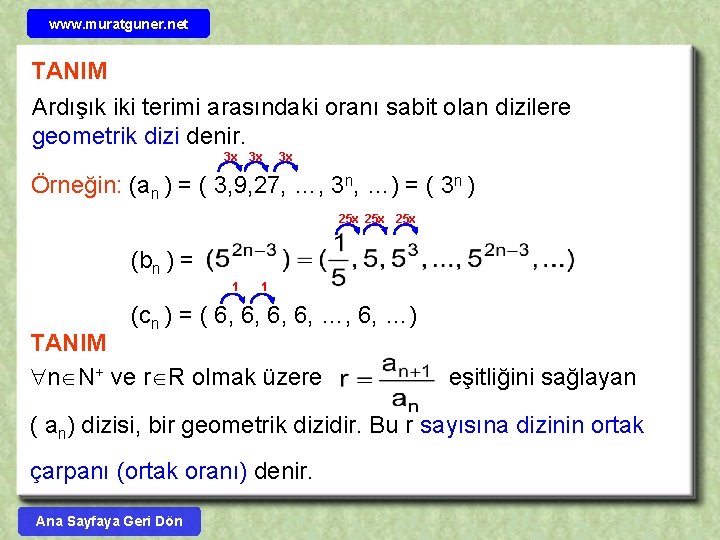 www.muratguner.net

TANIM

Ardışık iki terimi arasındaki oranı sabit olan dizilere geometrik dizi denir.

3x 3x 3x

Örneğin: $(a_n) = (3, 9, 27, \ldots, 3^n, \ldots) = (3^n)$

25x 25x 25x

$(b_n) = (5^{2n-3}) = (\frac{1}{5}, 5, 5^3, \ldots, 5^{2n-3}, \ldots)$

1 1

$(c_n) = (6, 6, 6, 6, \ldots, 6, \ldots)$

TANIM

$\forall n \in N^+$ ve $r \in R$ olmak üzere $r = \frac{a_{n+1}}{a_n}$ eşitliğini sağlayan

$(a_n)$ dizisi, bir geometrik dizidir. Bu r sayısına dizinin ortak

çarpanı (ortak oranı) denir.

Ana Sayfaya Geri Dön